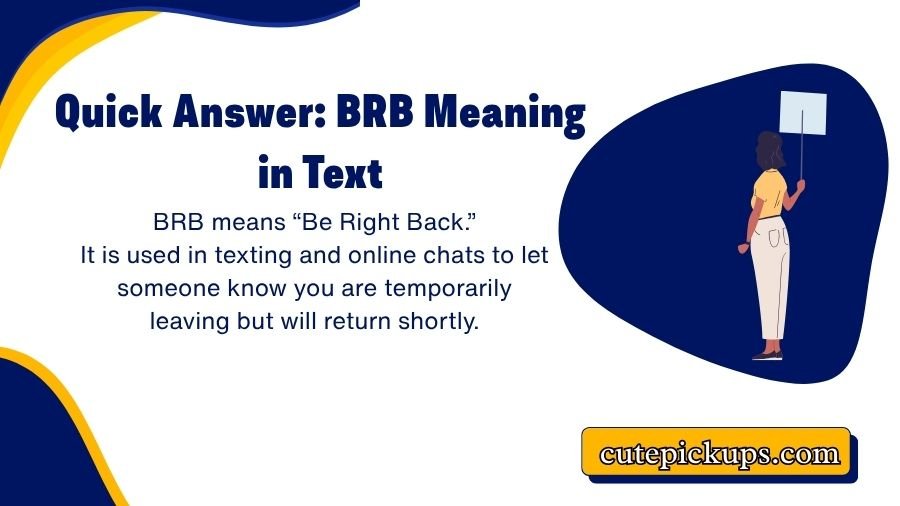 Quick Answer: BRB Meaning in Text

BRB means “Be Right Back.”
It is used in texting and online chats to let someone know you are temporarily leaving but will return shortly.

cutepickups.com